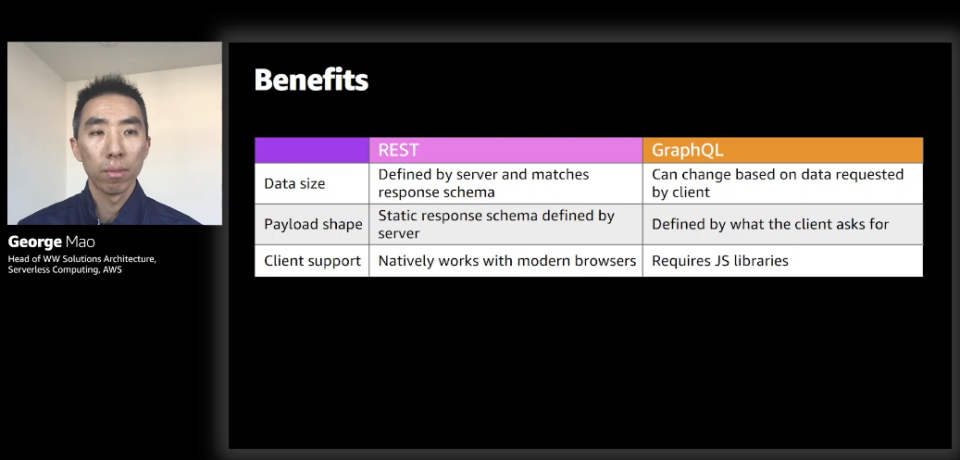 George Mao
Head of WW Solutions Architecture, Serverless Computing, AWS

Benefits

| | REST | GraphQL |
|---|---|---|
| Data size | Defined by server and matches response schema | Can change based on data requested by client |
| Payload shape | Static response schema defined by server | Defined by what the client asks for |
| Client support | Natively works with modern browsers | Requires JS libraries |